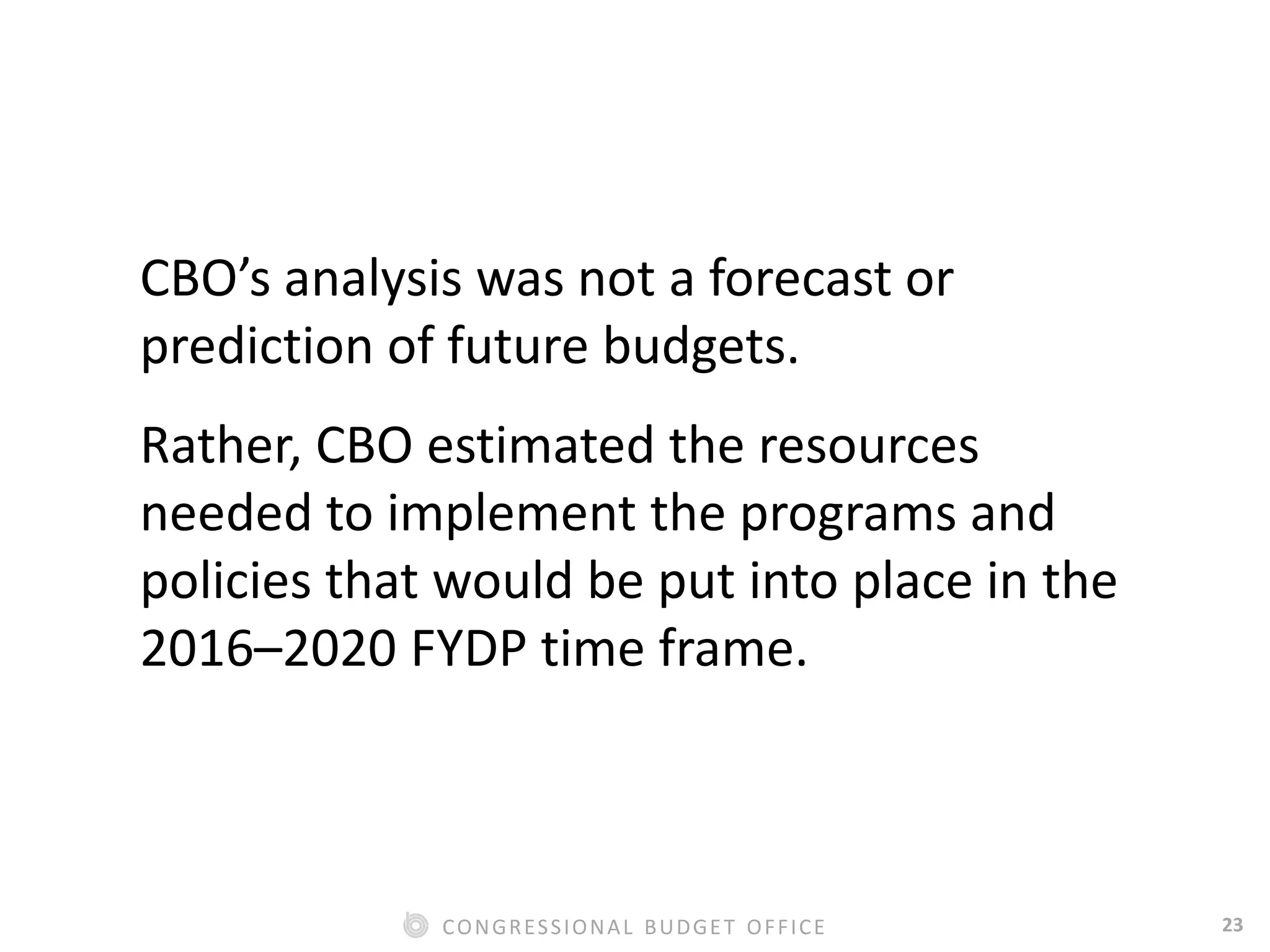 CBO’s analysis was not a forecast or prediction of future budgets.

Rather, CBO estimated the resources needed to implement the programs and policies that would be put into place in the 2016–2020 FYDP time frame.

CONGRESSIONAL BUDGET OFFICE

23